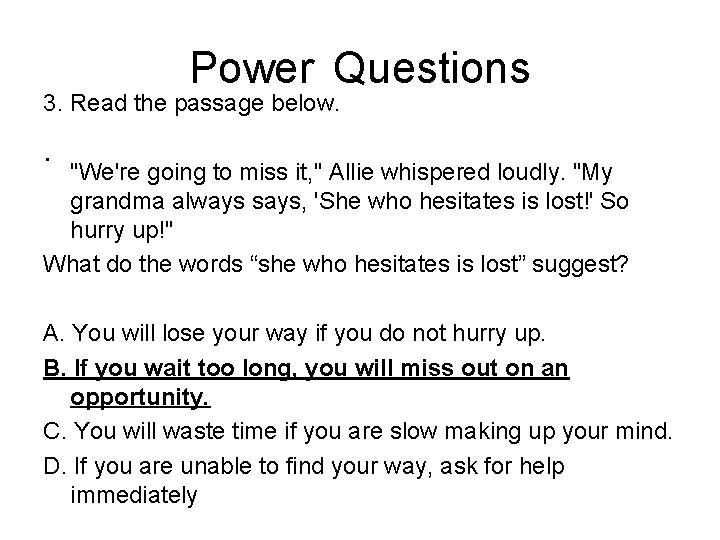 Power Questions

3. Read the passage below.

. "We're going to miss it," Allie whispered loudly. "My grandma always says, 'She who hesitates is lost!' So hurry up!"

What do the words “she who hesitates is lost” suggest?

A. You will lose your way if you do not hurry up.

B. If you wait too long, you will miss out on an opportunity.

C. You will waste time if you are slow making up your mind.

D. If you are unable to find your way, ask for help immediately